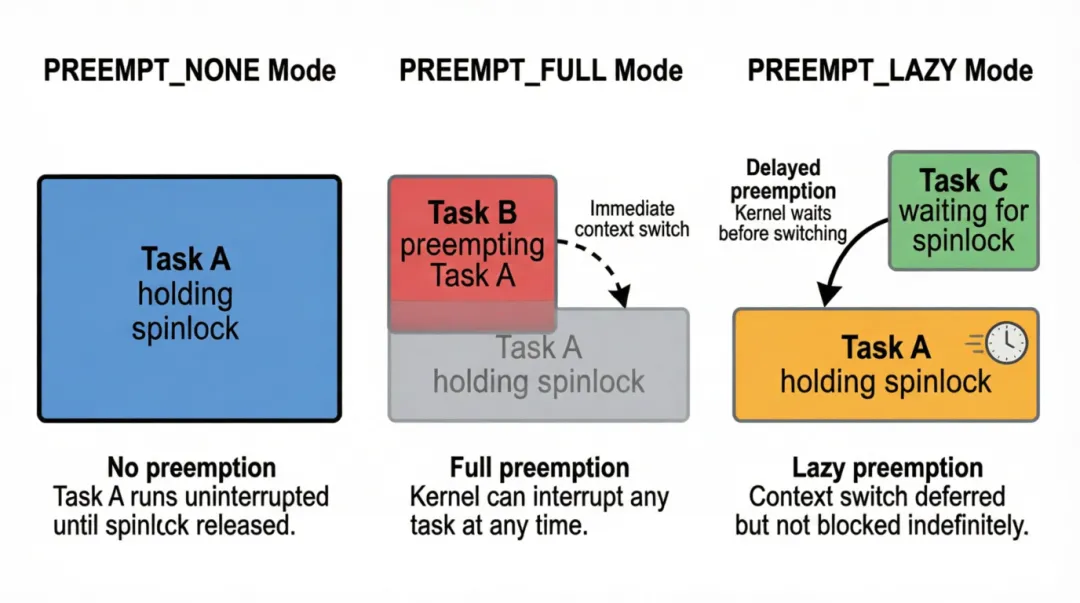 PREEMPT_NONE Mode

Task A
holding
spinlock

No preemption
Task A runs uninterrupted until spinlock released.

PREEMPT_FULL Mode

Task B
preempting
Task A

Immediate
context switch

Task A
holding spinlock

Full preemption
Kernel can interrupt any task at any time.

PREEMPT_LAZY Mode

Delayed
preemption
Kernel waits
before switching

Task C
waiting for
spinlock

Task A
holding spinlock

Lazy preemption
Context switch deferred but not blocked indefinitely.